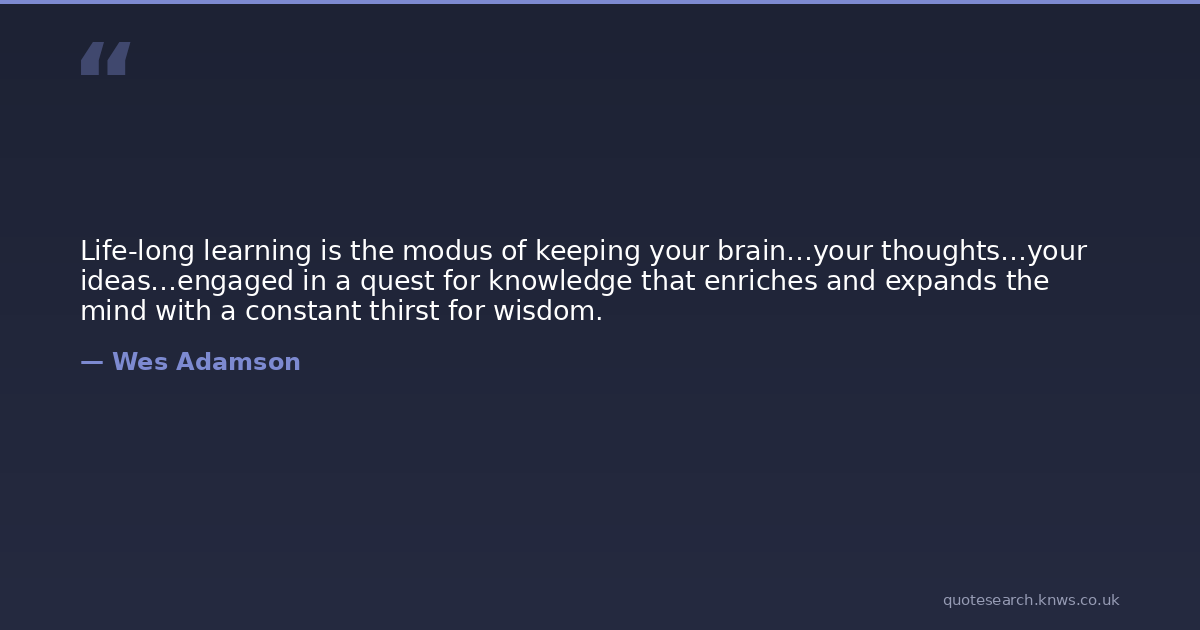 “

Life-long learning is the modus of keeping your brain…your thoughts…your ideas…engaged in a quest for knowledge that enriches and expands the mind with a constant thirst for wisdom.

— Wes Adamson

quotesearch.knws.co.uk